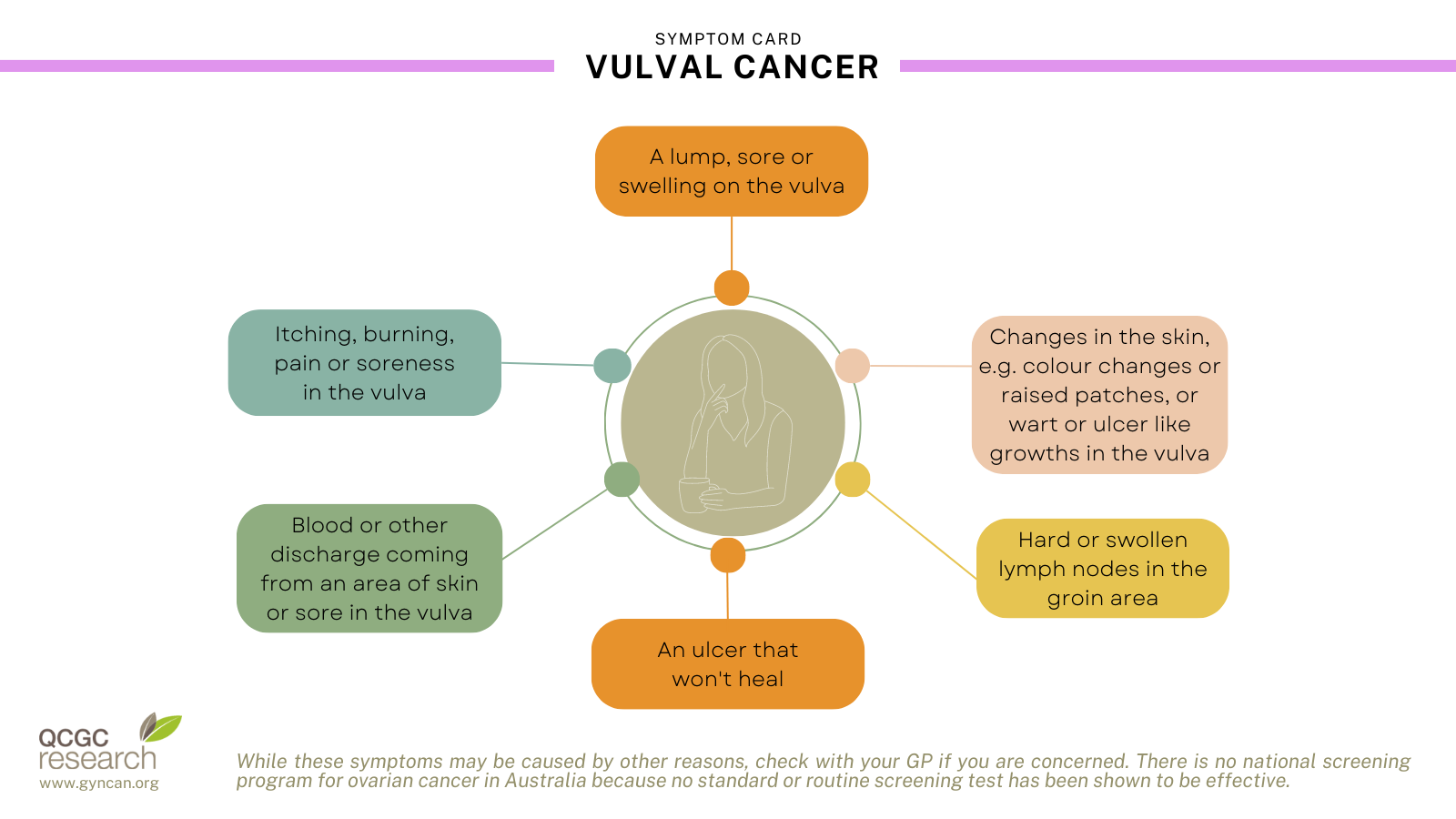 SYMPTOM CARD
VULVAL CANCER

A lump, sore or swelling on the vulva

Itching, burning, pain or soreness in the vulva

Changes in the skin, e.g. colour changes or raised patches, or wart or ulcer like growths in the vulva

Blood or other discharge coming from an area of skin or sore in the vulva

Hard or swollen lymph nodes in the groin area

An ulcer that won't heal

QCGC research
www.gyncan.org

While these symptoms may be caused by other reasons, check with your GP if you are concerned. There is no national screening program for ovarian cancer in Australia because no standard or routine screening test has been shown to be effective.